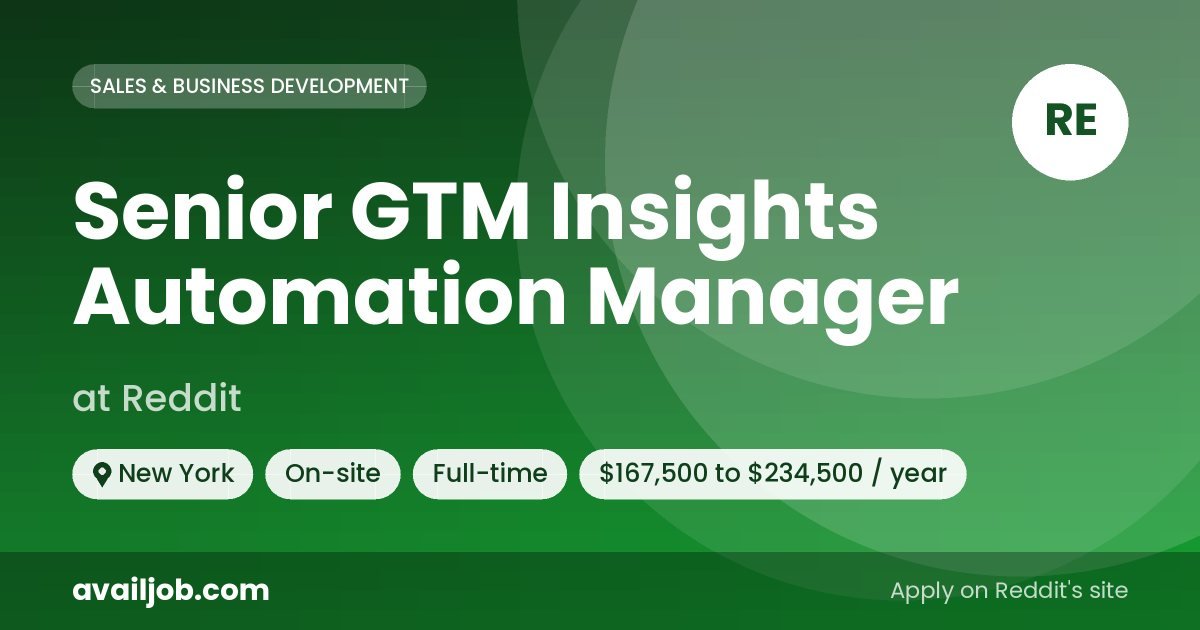 SALES & BUSINESS DEVELOPMENT

RE

Senior GTM Insights Automation Manager

at Reddit

New York On-site Full-time $167,500 to $234,500 / year

availjob.com

Apply on Reddit's site